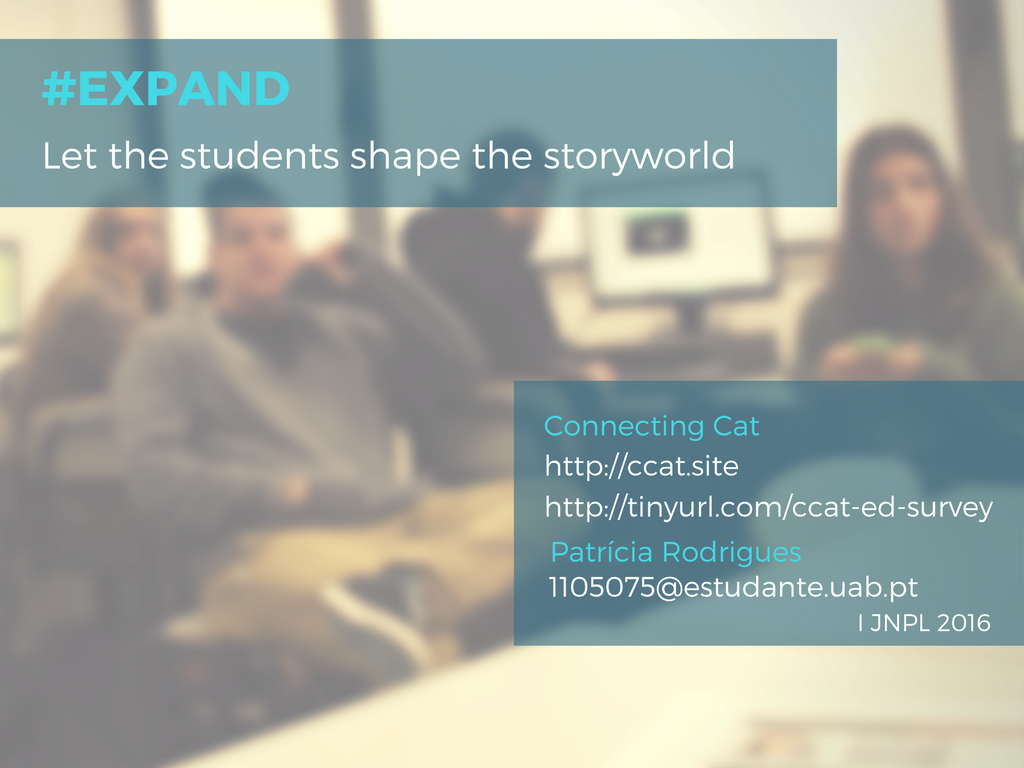 #EXPAND

Let the students shape the storyworld

Connecting Cat

http://ccat.site

http://tinyurl.com/ccat-ed-survey

Patrícia Rodrigues

1105075@estudante.uab.pt

I JNPL 2016